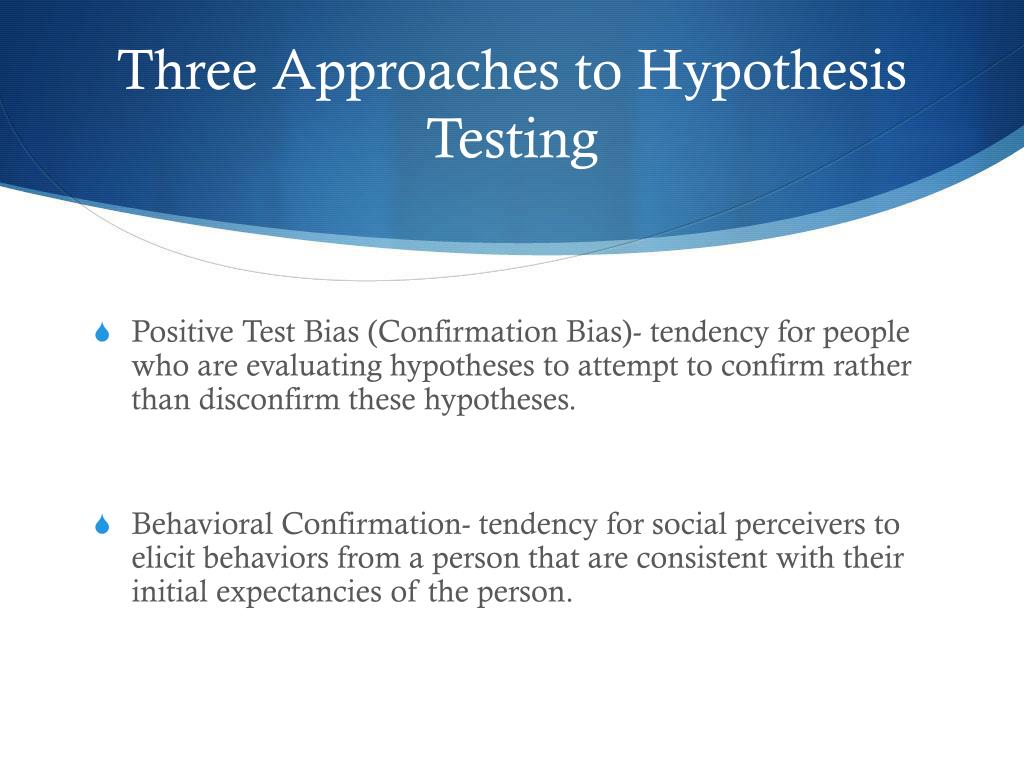 Three Approaches to Hypothesis Testing

Positive Test Bias (Confirmation Bias)- tendency for people who are evaluating hypotheses to attempt to confirm rather than disconfirm these hypotheses.

Behavioral Confirmation- tendency for social perceivers to elicit behaviors from a person that are consistent with their initial expectancies of the person.